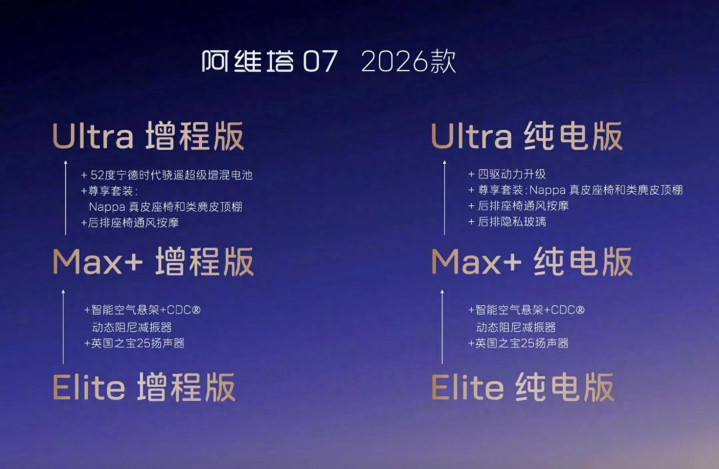 阿维塔 07 2026款

Ultra 增程版

+ 52度宁德时代骁遥超级增混电池
+尊享套装：
Nappa 真皮座椅和类麂皮顶棚
+后排座椅通风按摩

Max+ 增程版

+智能空气悬架+CDC®
动态阻尼减振器
+英国之宝25扬声器

Elite 增程版

Ultra 纯电版

+ 四驱动力升级
+ 尊享套装：Nappa 真皮座椅和类麂皮顶棚
+ 后排座椅通风按摩
+ 后排隐私玻璃

Max+ 纯电版

+智能空气悬架+CDC®
动态阻尼减振器
+英国之宝25扬声器

Elite 纯电版